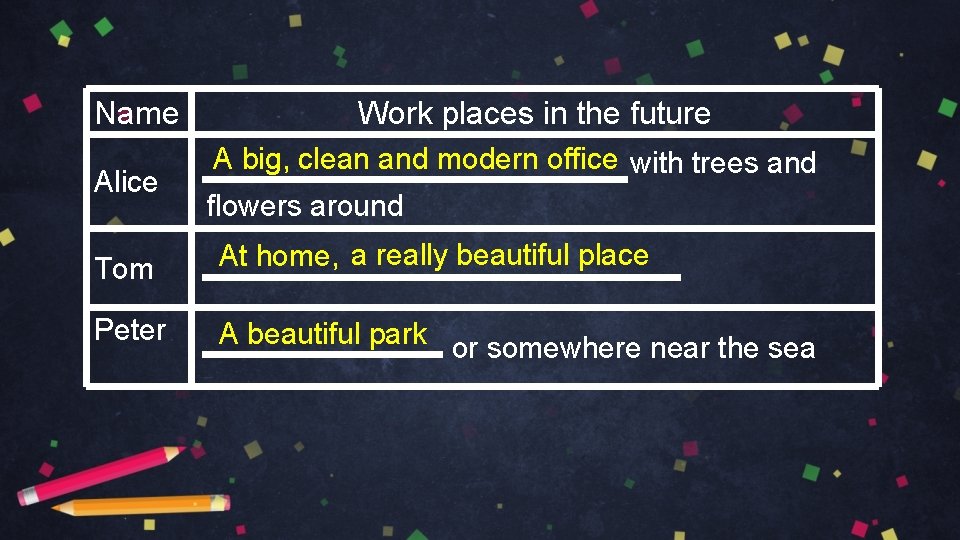 | Name | Work places in the future |
|---|---|
| Alice | A big, clean and modern office with trees and flowers around |
| Tom | At home, a really beautiful place |
| Peter | A beautiful park or somewhere near the sea |